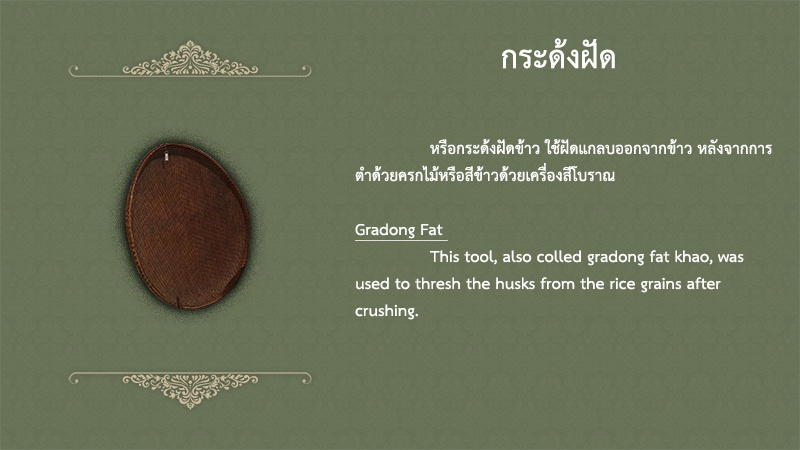 กระด้งฝัด

หรือกระด้งฝัดข้าว ใช้ฝัดแกลบออกจากข้าว หลังจากการตำด้วยครกไม้หรือสีข้าวด้วยเครื่องสีโบราณ

Gradong Fat

This tool, also colled gradong fat khao, was used to thresh the husks from the rice grains after crushing.